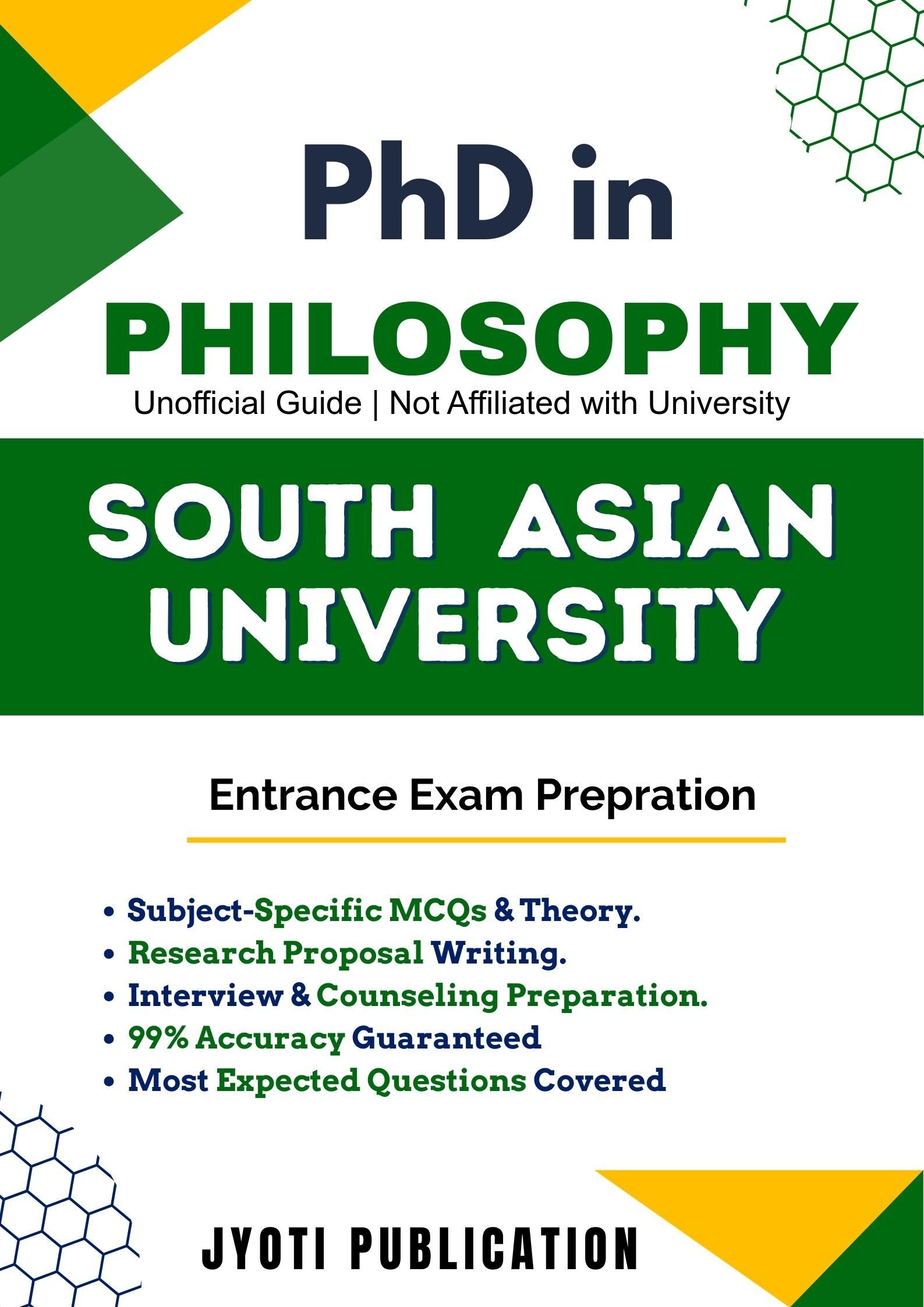 PhD in

PHILOSOPHY

Unofficial Guide | Not Affiliated with University

SOUTH ASIAN UNIVERSITY

Entrance Exam Prepration

• Subject-Specific MCQs & Theory.
• Research Proposal Writing.
• Interview & Counseling Preparation.
• 99% Accuracy Guaranteed
• Most Expected Questions Covered

JYOTI PUBLICATION